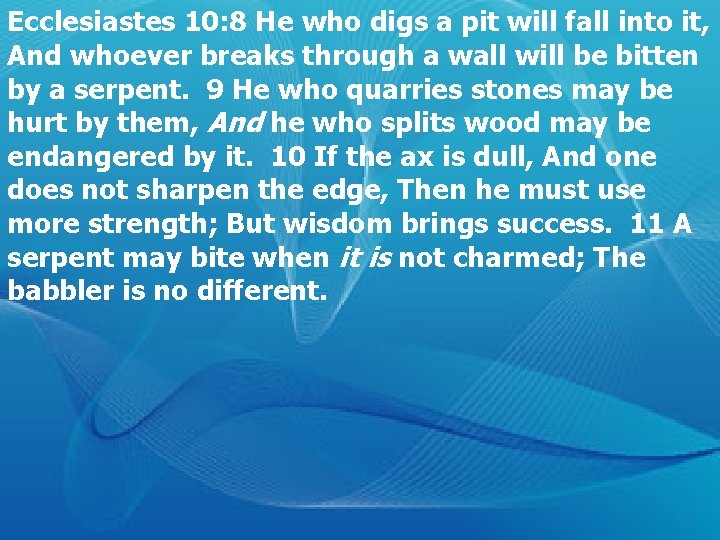 Ecclesiastes 10:8 He who digs a pit will fall into it, And whoever breaks through a wall will be bitten by a serpent. 9 He who quarries stones may be hurt by them, And he who splits wood may be endangered by it. 10 If the ax is dull, And one does not sharpen the edge, Then he must use more strength; But wisdom brings success. 11 A serpent may bite when it is not charmed; The babbler is no different.